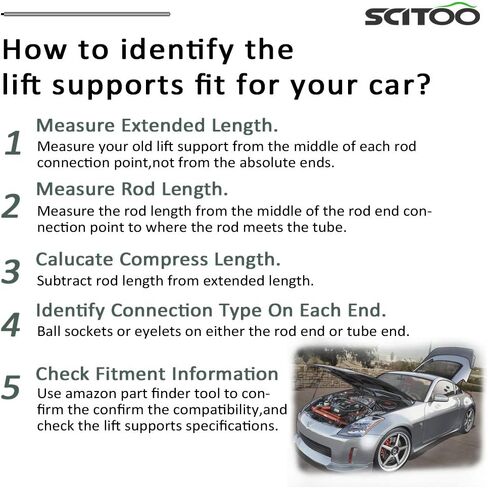 SCITOO

How to identify the lift supports fit for your car?

1 Measure Extended Length.
Measure your old lift support from the middle of each rod connection point,not from the absolute ends.

2 Measure Rod Length.
Measure the rod length from the middle of the rod end connection point to where the rod meets the tube.

3 Calucate Compress Length.
Subtract rod length from extended length.

4 Identify Connection Type On Each End.
Ball sockets or eyelets on either the rod end or tube end.

5 Check Fitment Information
Use amazon part finder tool to confirm the confirm the compatibility,and check the lift supports specifications.